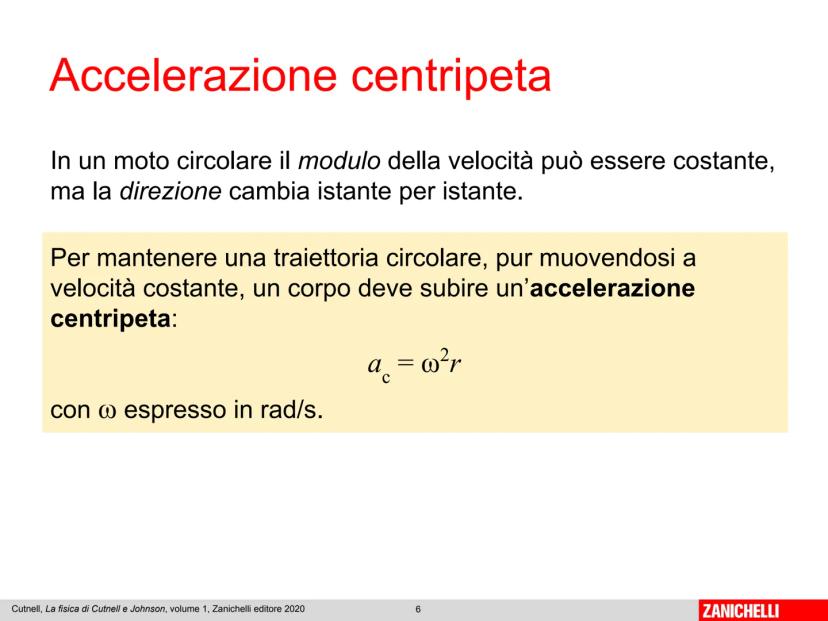 Accelerazione centripeta

In un moto circolare il modulo della velocità può essere costante, ma la direzione cambia istante per istante.

Per mantenere una traiettoria circolare, pur muovendosi a velocità costante, un corpo deve subire un'accelerazione centripeta:

$a_c = \omega^2 r$

con $\omega$ espresso in rad/s.

Cutnell, La fisica di Cutnell e Johnson, volume 1, Zanichelli editore 2020 6 ZANICHELLI